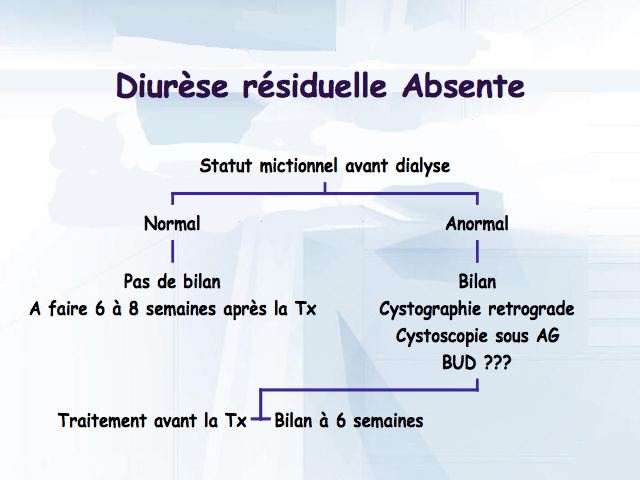 Diurèse résiduelle Absente

Statut mictionnel avant dialyse

Normal

Pas de bilan
A faire 6 à 8 semaines après la Tx

Anormal

Bilan
Cystographie retrograde
Cystoscopie sous AG
BUD ???

Traitement avant la Tx

Bilan à 6 semaines